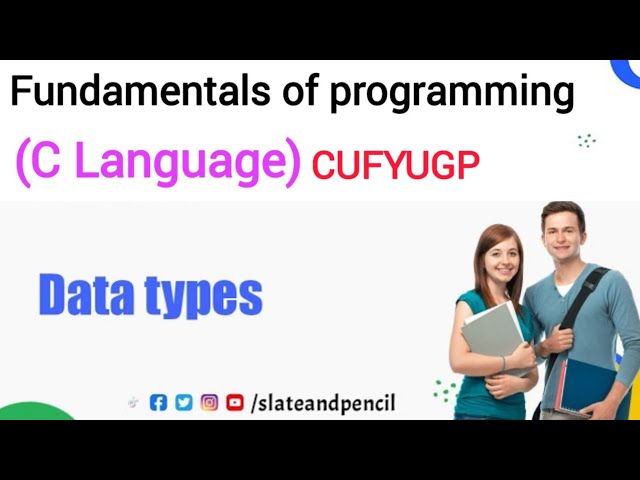 Fundamentals of programming

(C Language) CUFYUGP

Data types

/slateandpencil